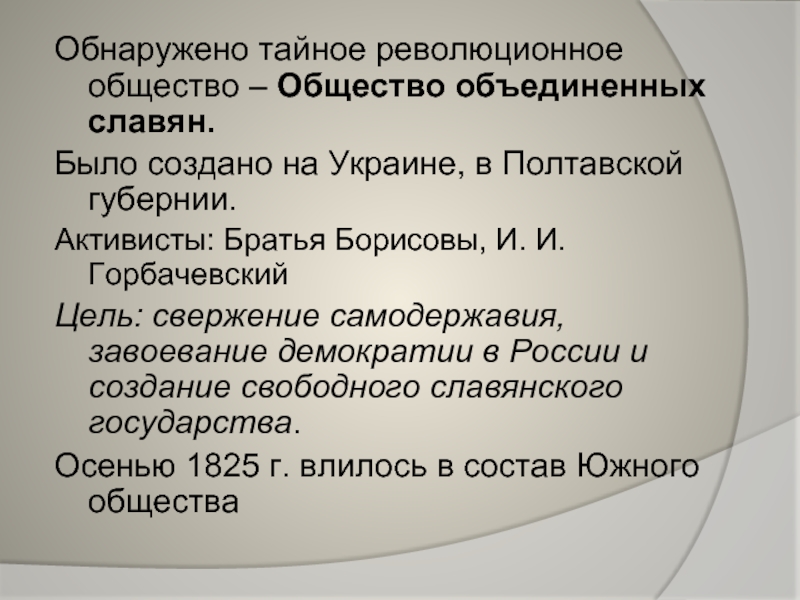 Обнаружено тайное революционное общество – Общество объединенных славян.

Было создано на Украине, в Полтавской губернии.

Активисты: Братья Борисовы, И. И. Горбачевский

Цель: свержение самодержавия, завоевание демократии в России и создание свободного славянского государства.

Осенью 1825 г. влилось в состав Южного общества